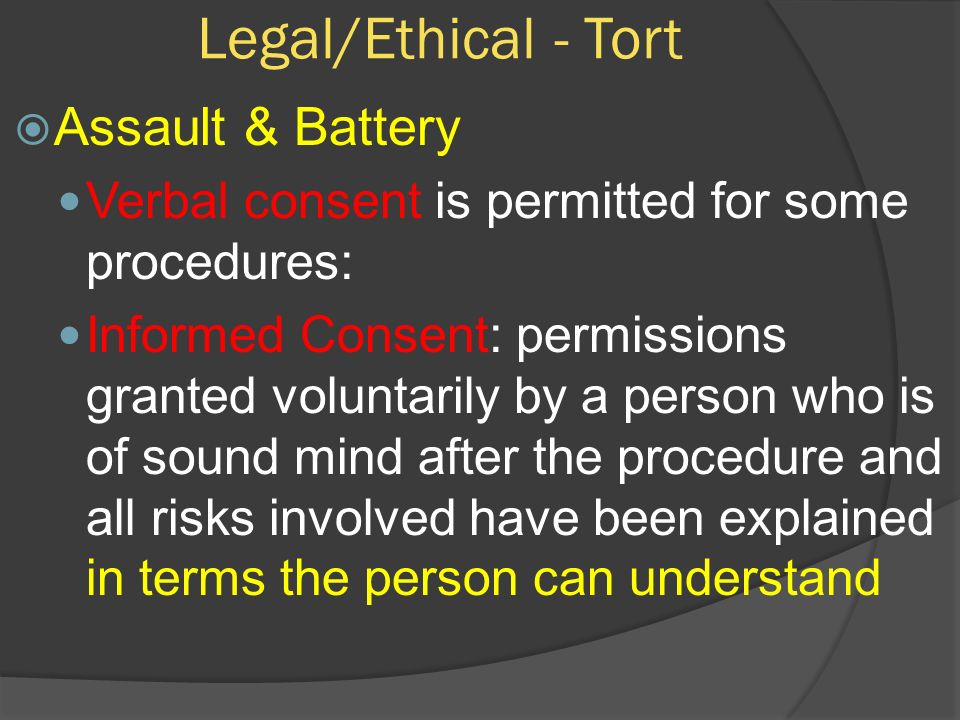 Legal/Ethical - Tort

Assault & Battery

Verbal consent is permitted for some procedures:

Informed Consent: permissions granted voluntarily by a person who is of sound mind after the procedure and all risks involved have been explained in terms the person can understand